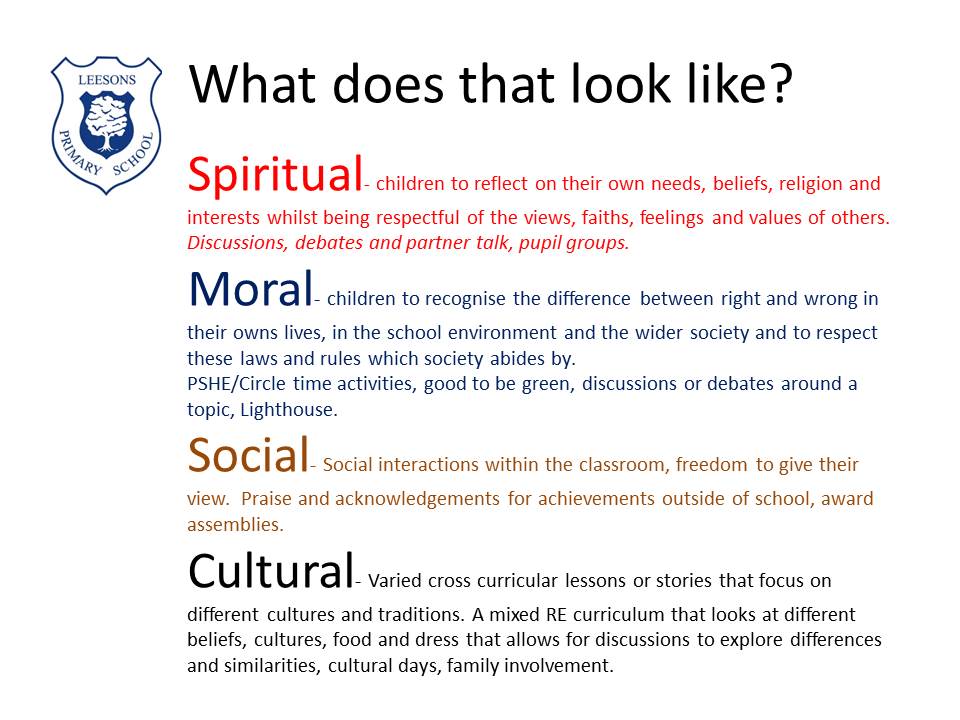 LEESONS
PRIMARY SCHOOL

What does that look like?

Spiritual- children to reflect on their own needs, beliefs, religion and interests whilst being respectful of the views, faiths, feelings and values of others. Discussions, debates and partner talk, pupil groups.

Moral- children to recognise the difference between right and wrong in their owns lives, in the school environment and the wider society and to respect these laws and rules which society abides by.
PSHE/Circle time activities, good to be green, discussions or debates around a topic, Lighthouse.

Social- Social interactions within the classroom, freedom to give their view. Praise and acknowledgements for achievements outside of school, award assemblies.

Cultural- Varied cross curricular lessons or stories that focus on different cultures and traditions. A mixed RE curriculum that looks at different beliefs, cultures, food and dress that allows for discussions to explore differences and similarities, cultural days, family involvement.